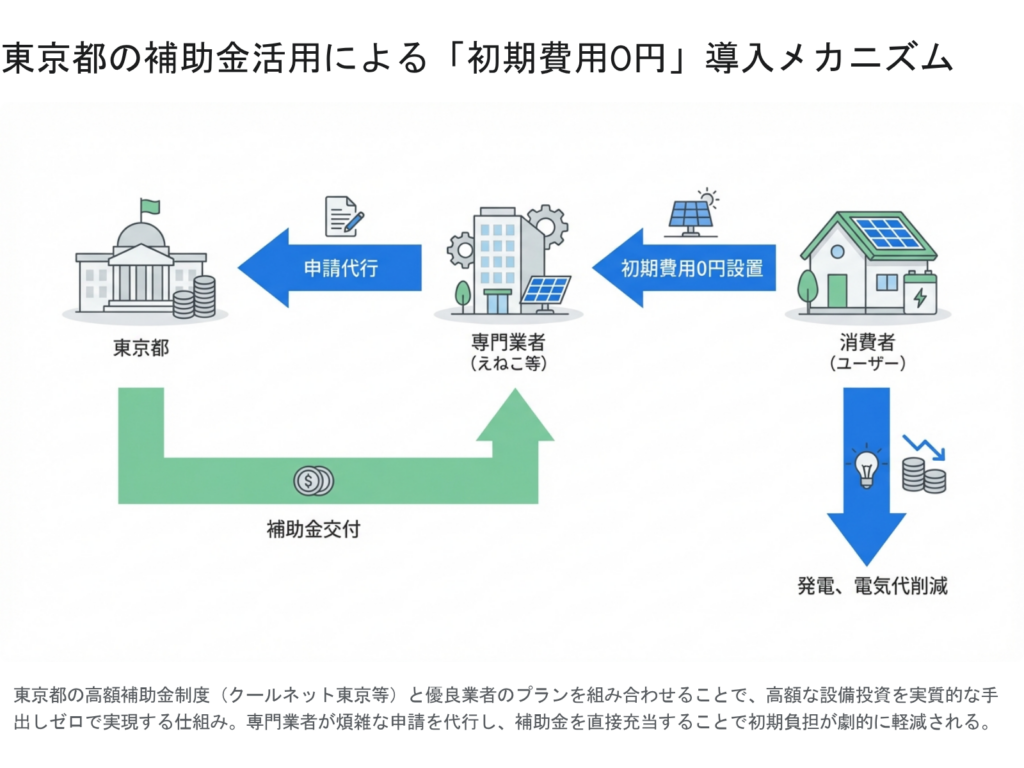 東京都の補助金活用による「初期費用0円」導入メカニズム

申請代行

初期費用0円設置

東京都

専門業者
（えねこ等）

消費者
（ユーザー）

補助金交付

発電、電気代削減

東京都の高額補助金制度（クールネット東京等）と優良業者のプランを組み合わせることで、高額な設備投資を実質的な手出しゼロで実現する仕組み。専門業者が煩雑な申請を代行し、補助金を直接充当することで初期負担が劇的に軽減される。